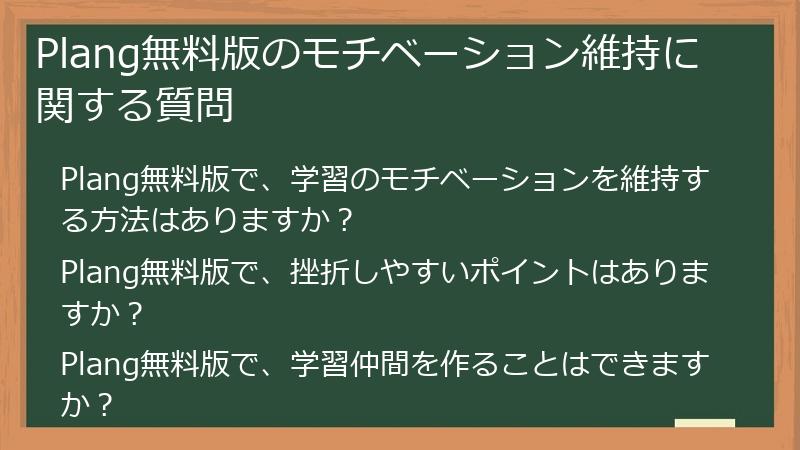 Plang無料版のモチベーション維持に関する質問

Plang無料版で、学習のモチベーションを維持する方法はありますか？

Plang無料版で、挫折しやすいポイントはありますか？

Plang無料版で、学習仲間を作ることはできますか？